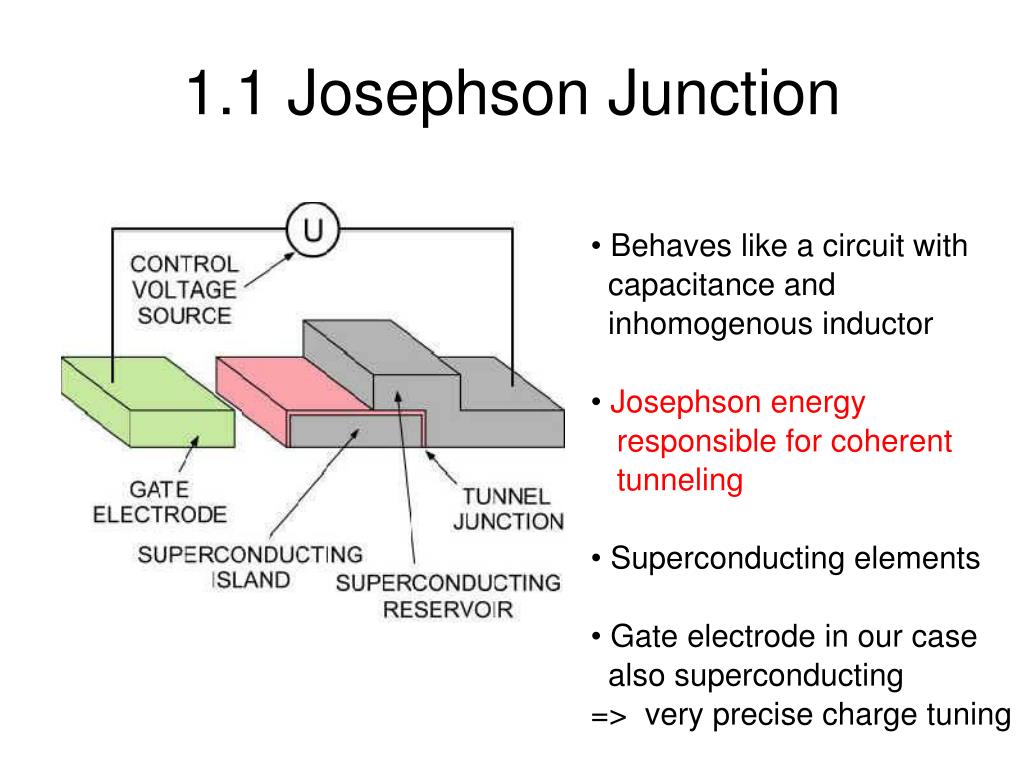 1.1 Josephson Junction

U

CONTROL VOLTAGE SOURCE

GATE ELECTRODE

SUPERCONDUCTING ISLAND

SUPERCONDUCTING RESERVOIR

TUNNEL JUNCTION

• Behaves like a circuit with capacitance and inhomogenous inductor

• Josephson energy responsible for coherent tunneling

• Superconducting elements

• Gate electrode in our case also superconducting
=> very precise charge tuning